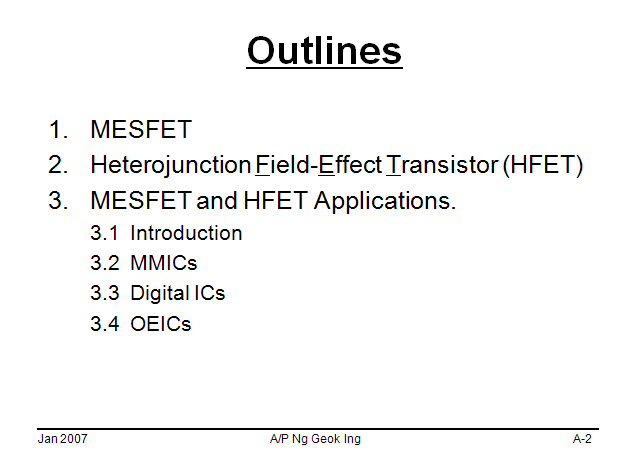 Outlines

1. MESFET
2. Heterojunction Field-Effect Transistor (HFET)
3. MESFET and HFET Applications.
3.1 Introduction
3.2 MMICs
3.3 Digital ICs
3.4 OEICs

Jan 2007 A/P Ng Geok Ing A-2